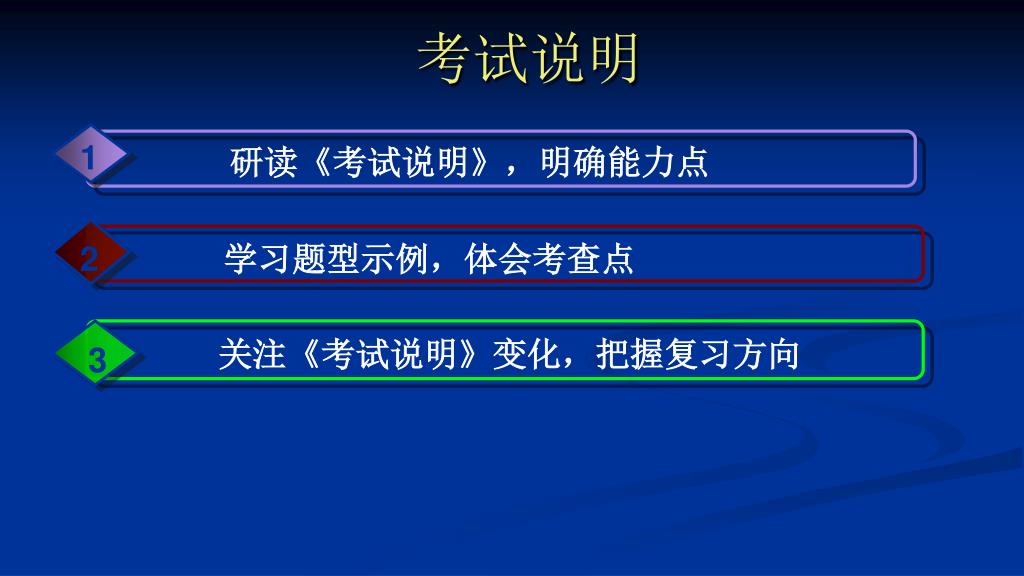 考试说明

1 研读《考试说明》，明确能力点

2 学习题型示例，体会考查点

3 关注《考试说明》变化，把握复习方向